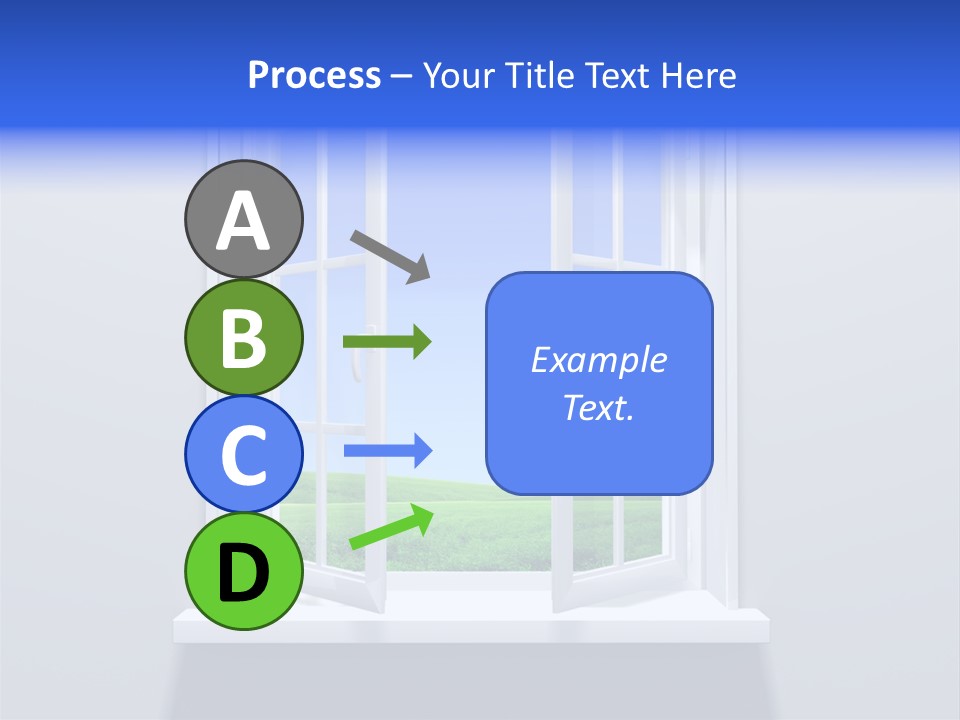 Process – Your Title Text Here

A

B

C

D

Example Text.